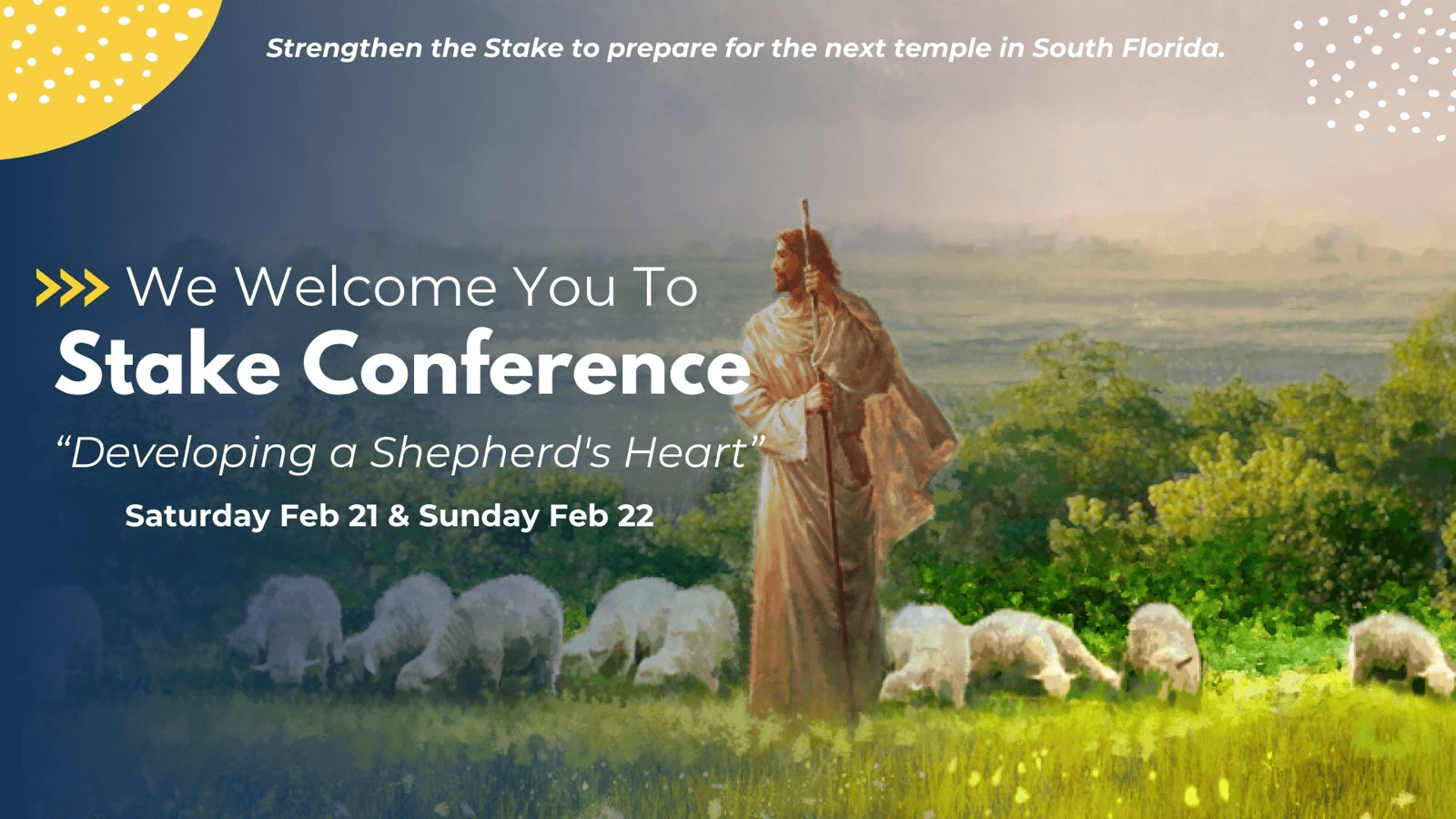 Strengthen the Stake to prepare for the next temple in South Florida.

We Welcome You To
Stake Conference
“Developing a Shepherd's Heart”
Saturday Feb 21 & Sunday Feb 22